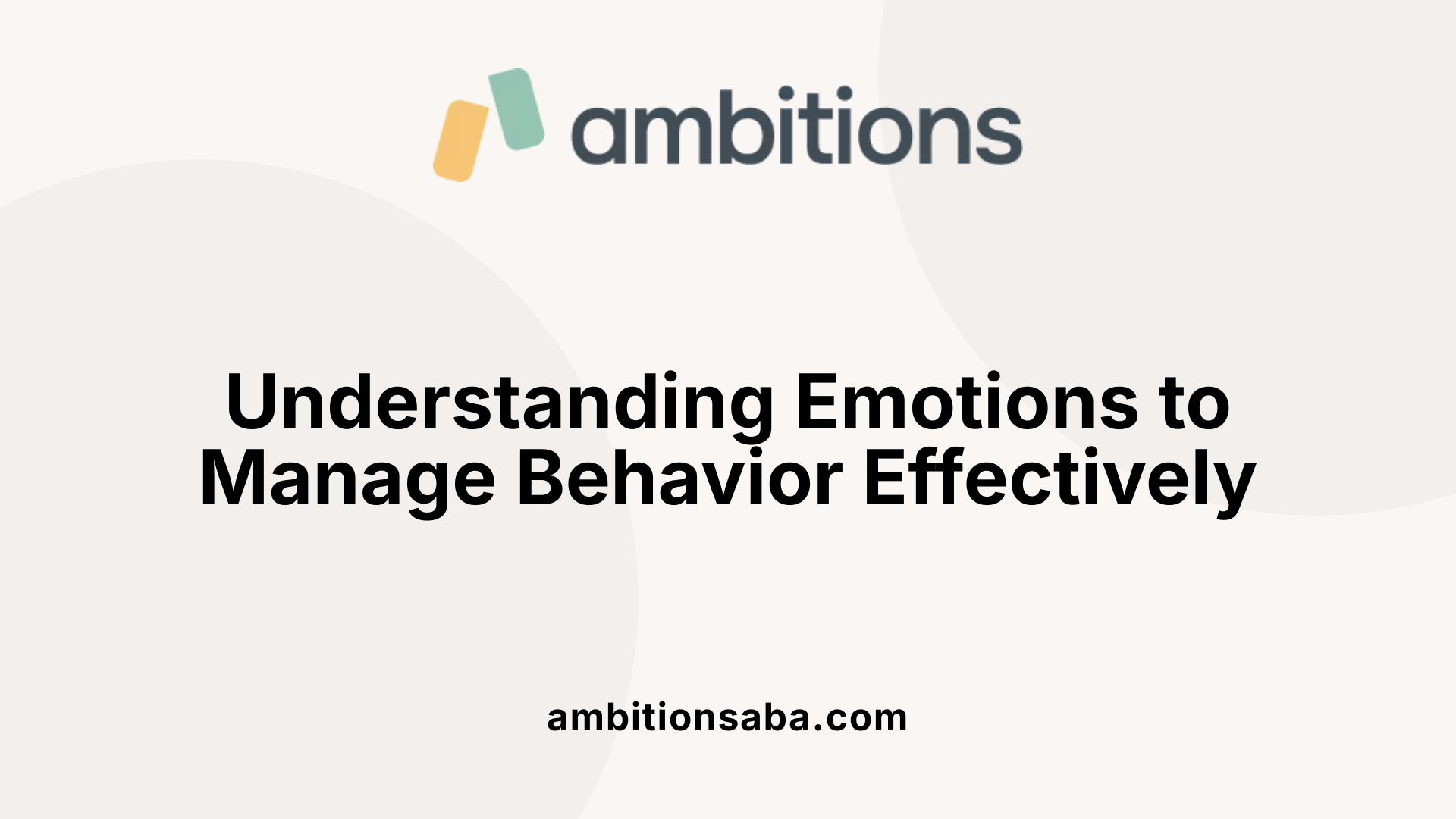 ambitions

Understanding Emotions to Manage Behavior Effectively

ambitionsaba.com